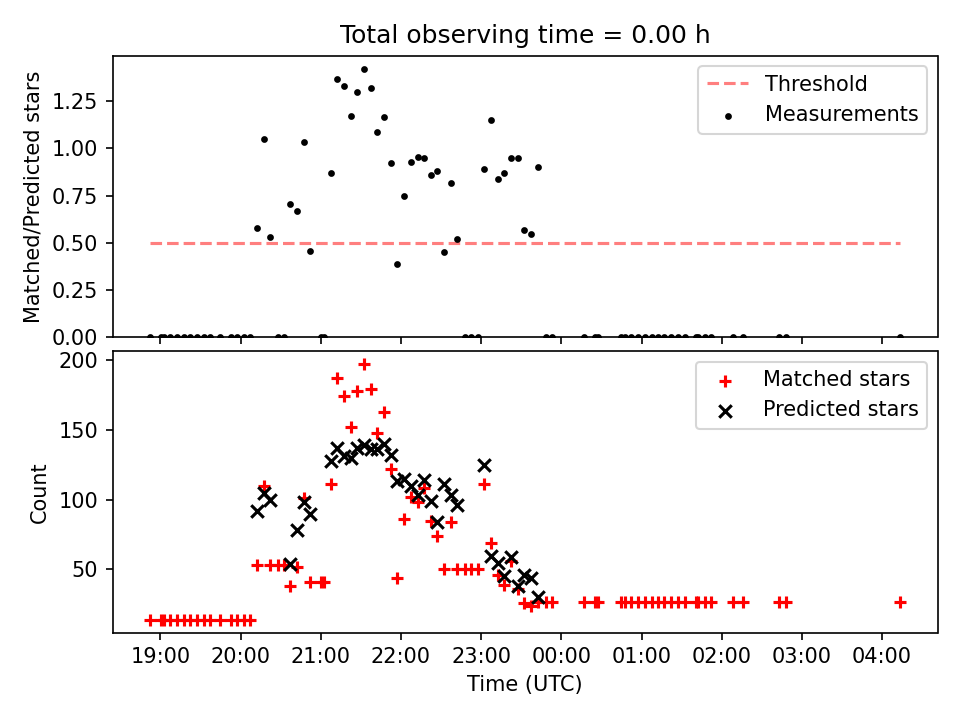 Total observing time = 0.00 h

Matched/Predicted stars

1.25
1.00
0.75
0.50
0.25
0.00

Threshold
Measurements

Count

200
150
100
50

Matched stars
Predicted stars

19:00 20:00 21:00 22:00 23:00 00:00 01:00 02:00 03:00 04:00

Time (UTC)